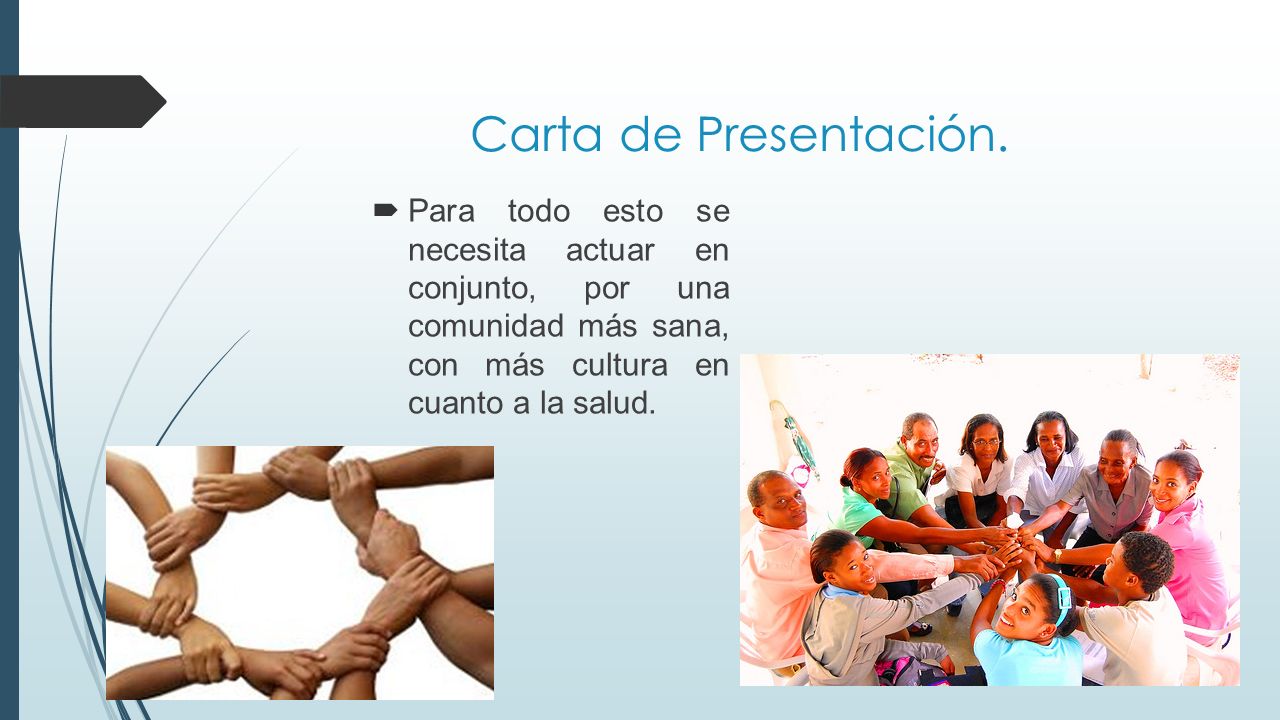 Carta de Presentación.

Para todo esto se necesita actuar en conjunto, por una comunidad más sana, con más cultura en cuanto a la salud.